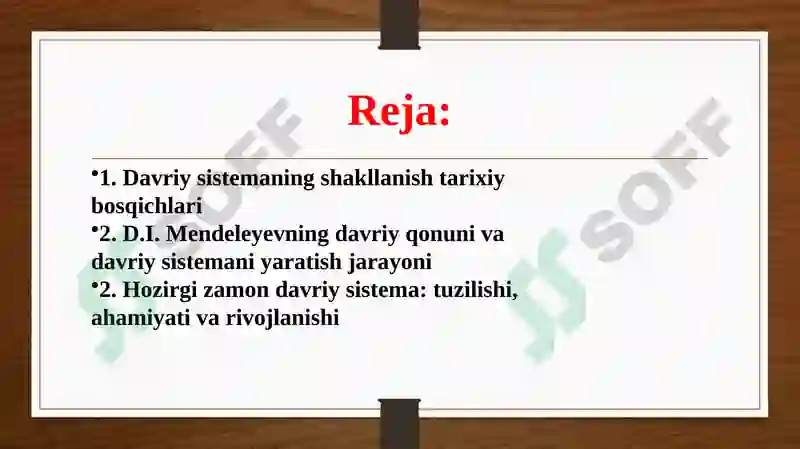 Reja:

•1. Davriy sistemaning shakllanish tarixiy bosqichlari
•2. D.I. Mendeleyevning davriy qonuni va davriy sistemani yaratish jarayoni
•2. Hozirgi zamon davriy sistema: tuzilishi, ahamiyati va rivojlanishi

SOFF
SOFF